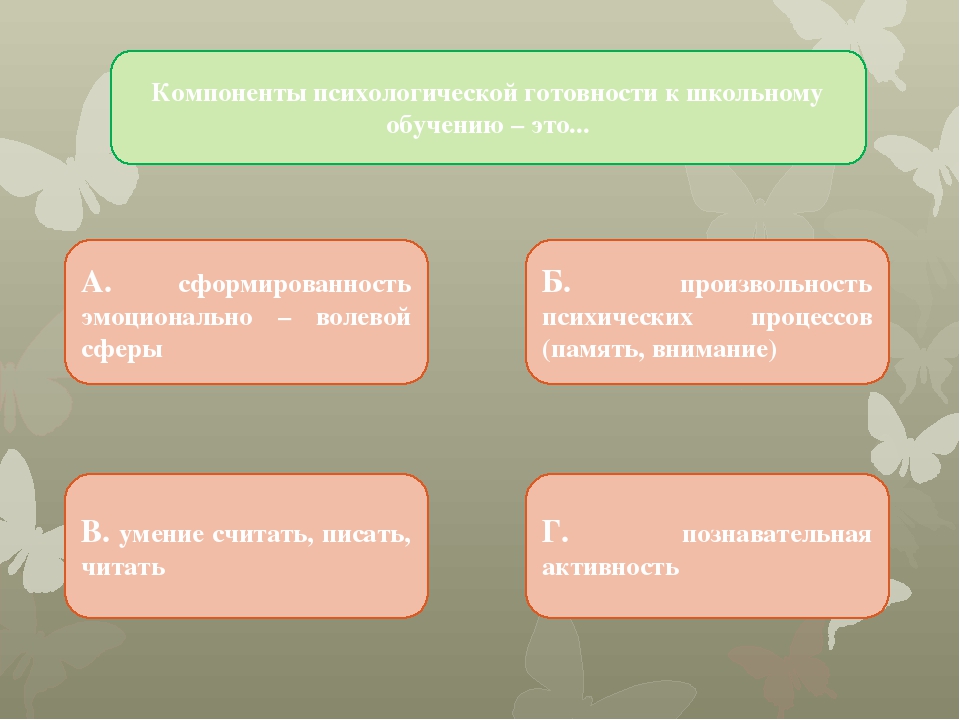 Компоненты психологической готовности к школьному обучению – это...

А. сформированность эмоционально – волевой сферы

Б. произвольность психических процессов (память, внимание)

В. умение считать, писать, читать

Г. познавательная активность